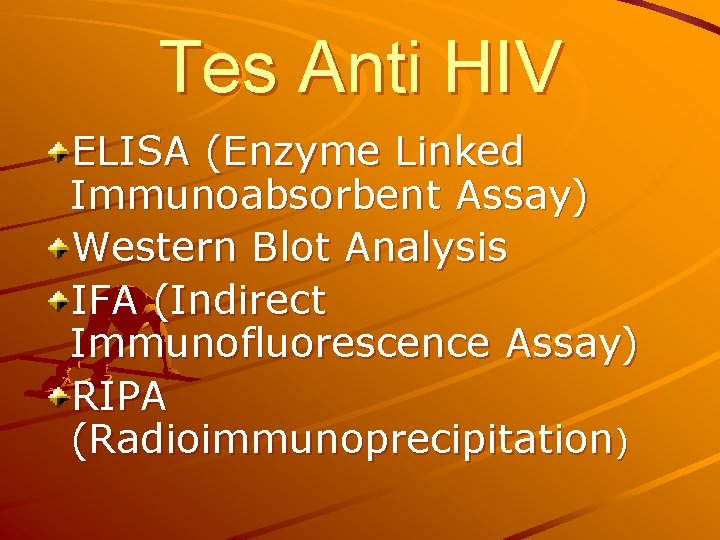 Tes Anti HIV

ELISA (Enzyme Linked Immunoabsorbent Assay)

Western Blot Analysis

IFA (Indirect Immunofluorescence Assay)

RIPA (Radioimmunoprecipitation)